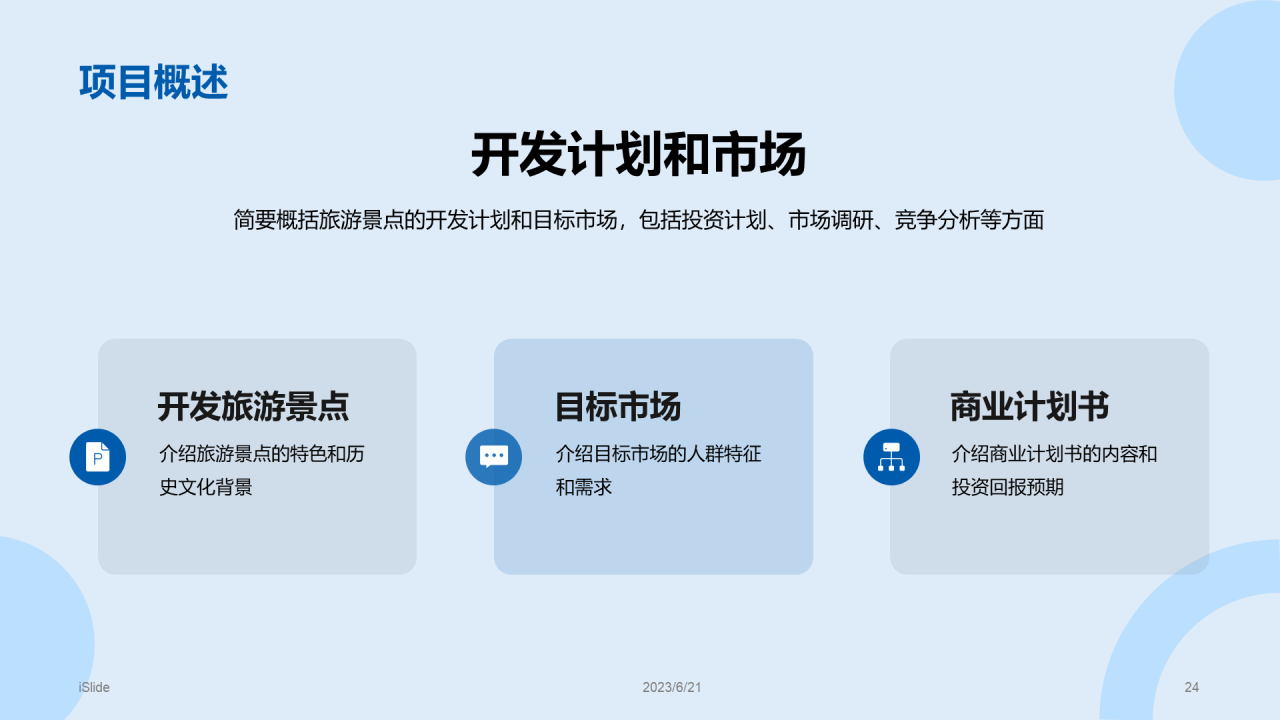 项目概述

开发计划和市场

简要概括旅游景点的开发计划和目标市场，包括投资计划、市场调研、竞争分析等方面

开发旅游景点

介绍旅游景点的特色和历史文化背景

目标市场

介绍目标市场的人群特征和需求

商业计划书

介绍商业计划书的内容和投资回报预期

iSlide

2023/6/21

24